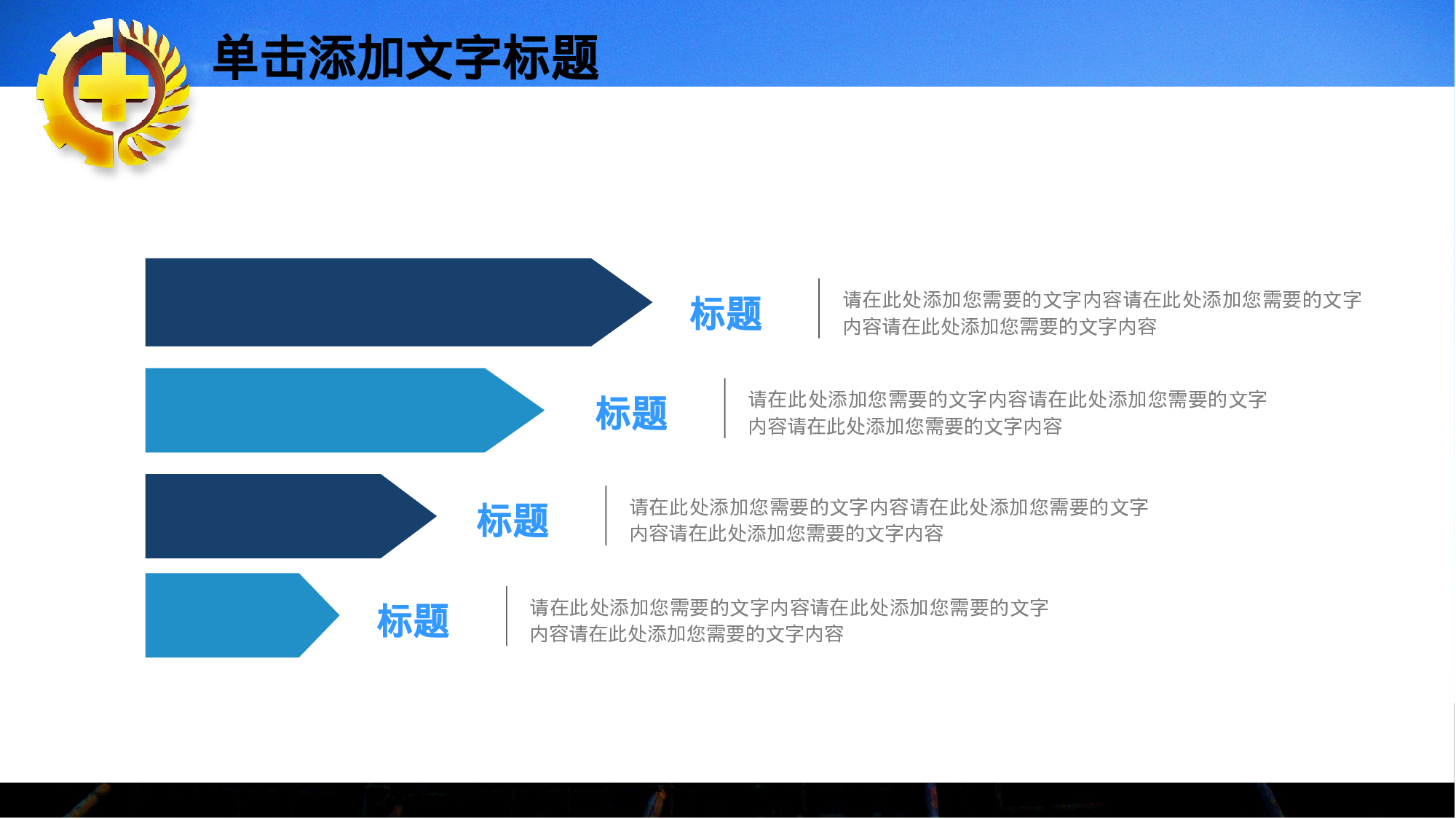 单击添加文字标题

标题

请在此处添加您需要的文字内容请在此处添加您需要的文字内容请在此处添加您需要的文字内容

标题

请在此处添加您需要的文字内容请在此处添加您需要的文字内容请在此处添加您需要的文字内容

标题

请在此处添加您需要的文字内容请在此处添加您需要的文字内容请在此处添加您需要的文字内容

标题

请在此处添加您需要的文字内容请在此处添加您需要的文字内容请在此处添加您需要的文字内容